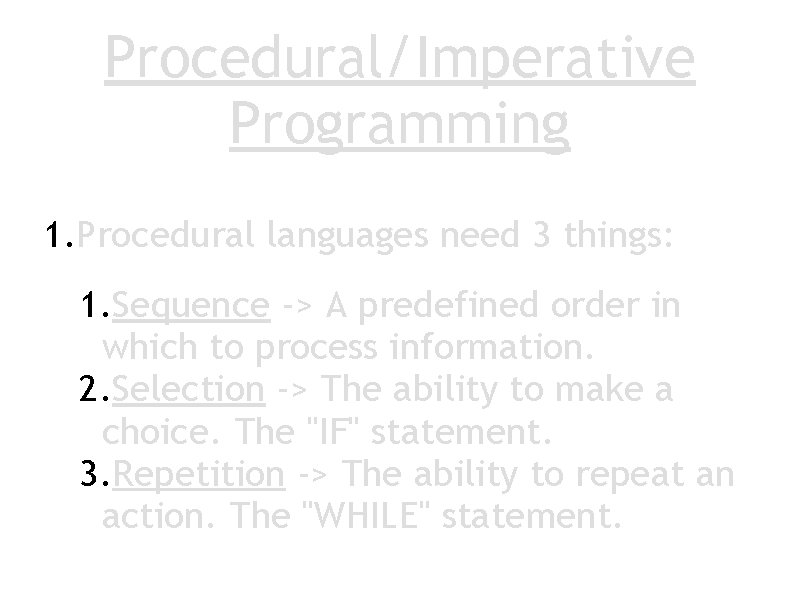 Procedural/Imperative Programming

1. Procedural languages need 3 things:

1. Sequence -> A predefined order in which to process information.
2. Selection -> The ability to make a choice. The "IF" statement.
3. Repetition -> The ability to repeat an action. The "WHILE" statement.